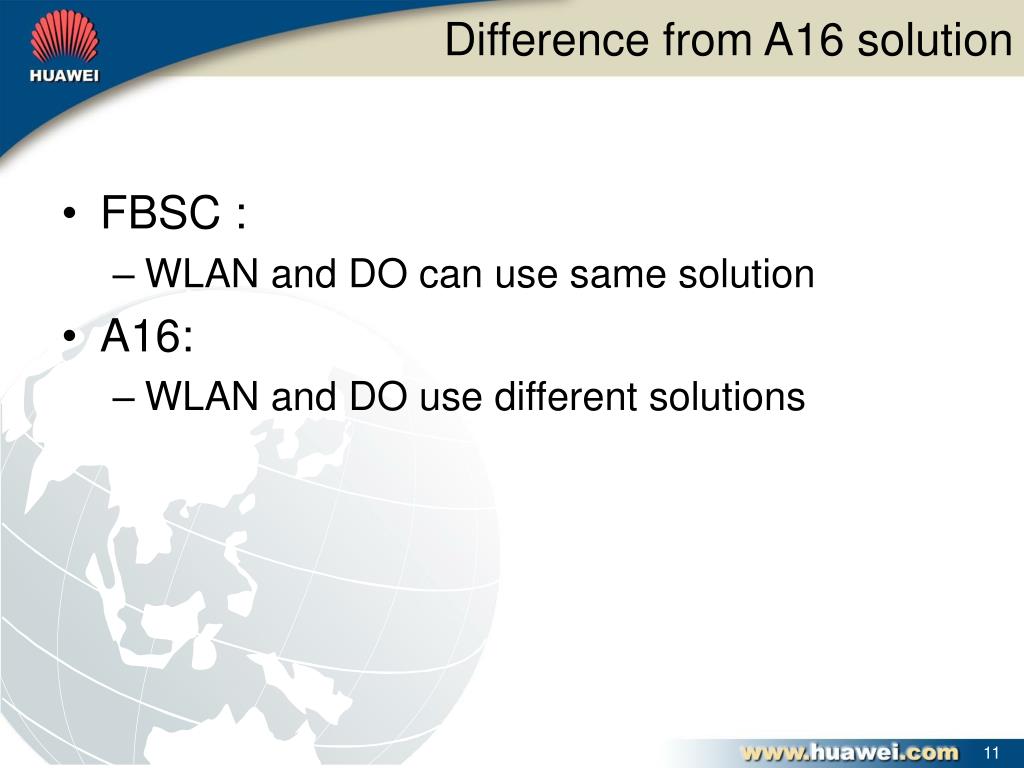 HUAWEI

Difference from A16 solution

• FBSC :
– WLAN and DO can use same solution
• A16:
– WLAN and DO use different solutions

www.huawei.com 11